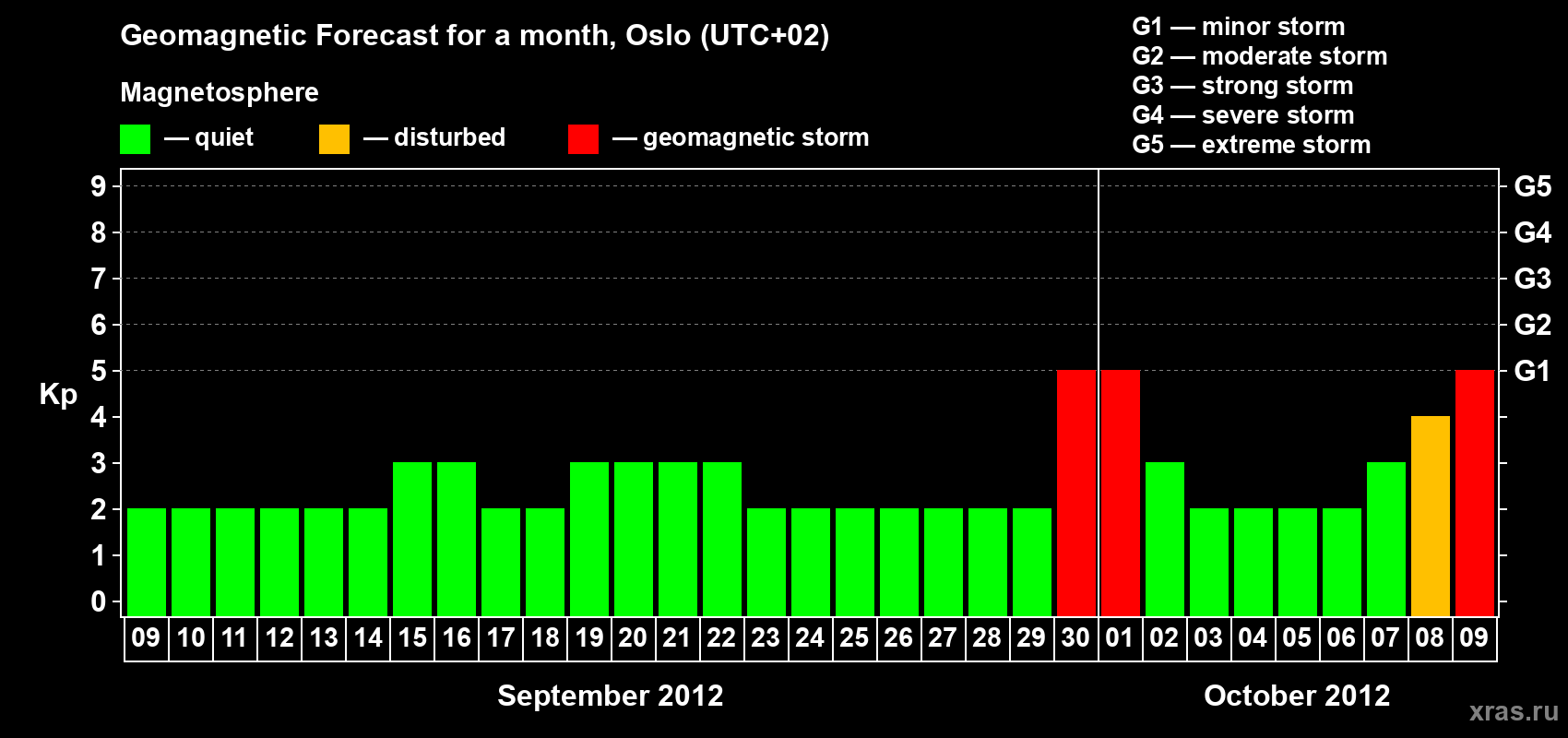 Geomagnetic Forecast for a month, Oslo (UTC+02)

Magnetosphere

— quiet — disturbed — geomagnetic storm

G1 — minor storm
G2 — moderate storm
G3 — strong storm
G4 — severe storm
G5 — extreme storm

Kp

9
8
7
6
5
4
3
2
1
0

G5
G4
G3
G2
G1

09 10 11 12 13 14 15 16 17 18 19 20 21 22 23 24 25 26 27 28 29 30 01 02 03 04 05 06 07 08 09

September 2012

October 2012

xras.ru